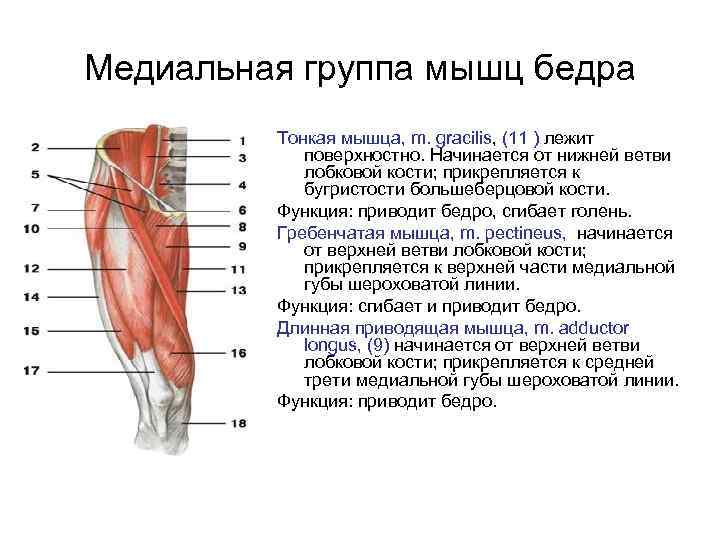 Медиальная группа мышц бедра

2
5
7
10
12
14
15
17
1
3
4
6
8
9
11
13
16
18

Тонкая мышца, m. gracilis, (11 ) лежит поверхностно. Начинается от нижней ветви лобковой кости; прикрепляется к бугристости большеберцовой кости.

Функция: приводит бедро, сгибает голень.

Гребенчатая мышца, m. pectineus, начинается от верхней ветви лобковой кости; прикрепляется к верхней части медиальной губы шероховатой линии.

Функция: сгибает и приводит бедро.

Длинная приводящая мышца, m. adductor longus, (9) начинается от верхней ветви лобковой кости; прикрепляется к средней трети медиальной губы шероховатой линии.

Функция: приводит бедро.